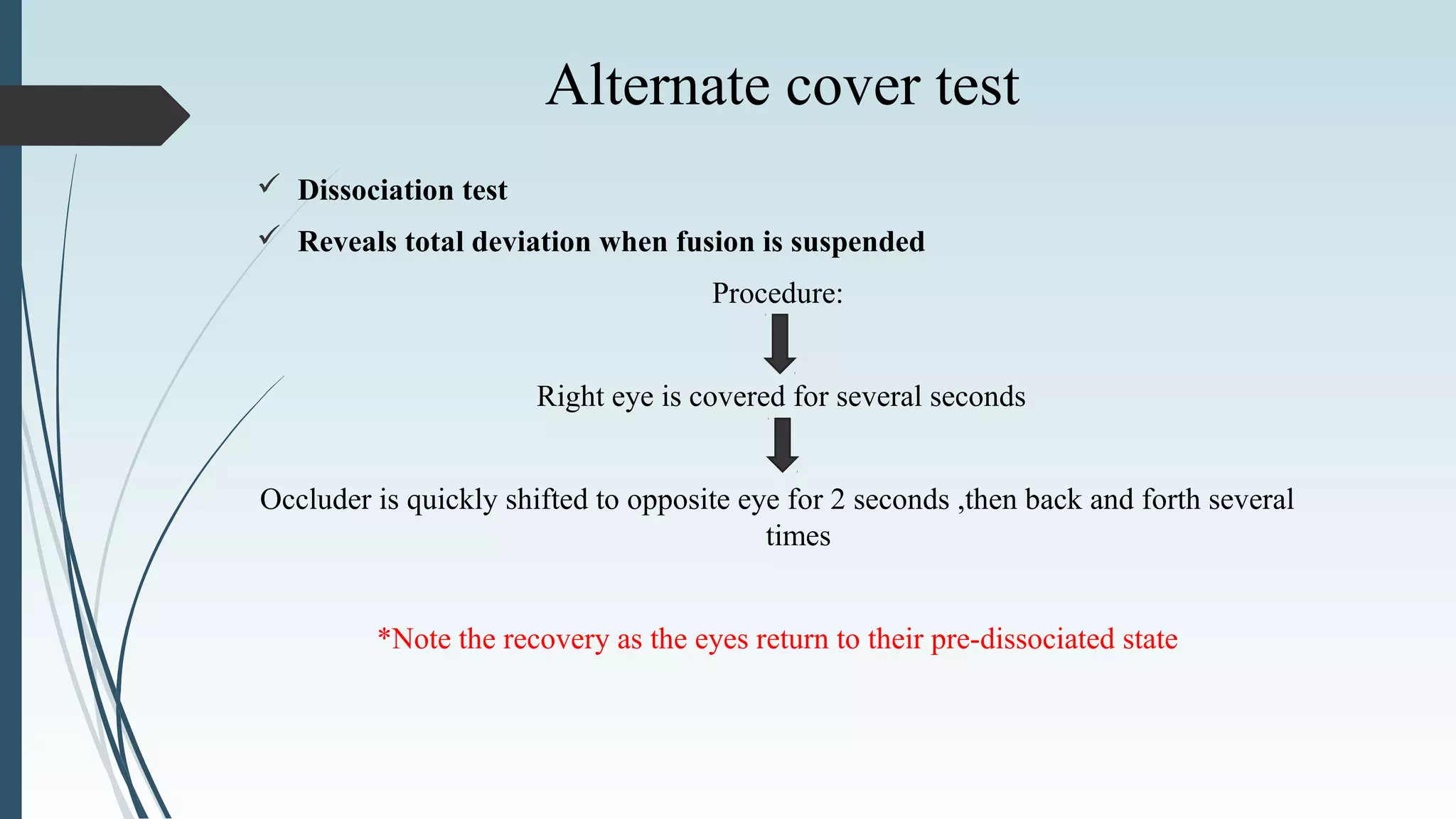 Alternate cover test

✓ Dissociation test

✓ Reveals total deviation when fusion is suspended

Procedure:

Right eye is covered for several seconds

Occluder is quickly shifted to opposite eye for 2 seconds ,then back and forth several times

*Note the recovery as the eyes return to their pre-dissociated state